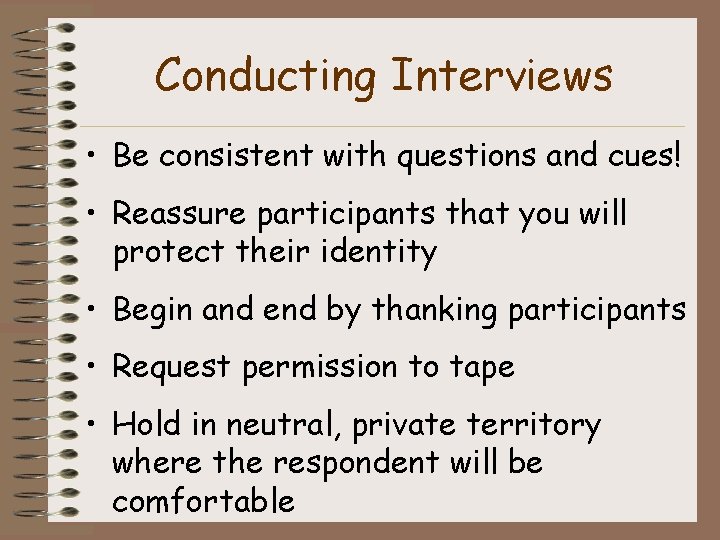 Conducting Interviews

• Be consistent with questions and cues!

• Reassure participants that you will protect their identity

• Begin and end by thanking participants

• Request permission to tape

• Hold in neutral, private territory where the respondent will be comfortable